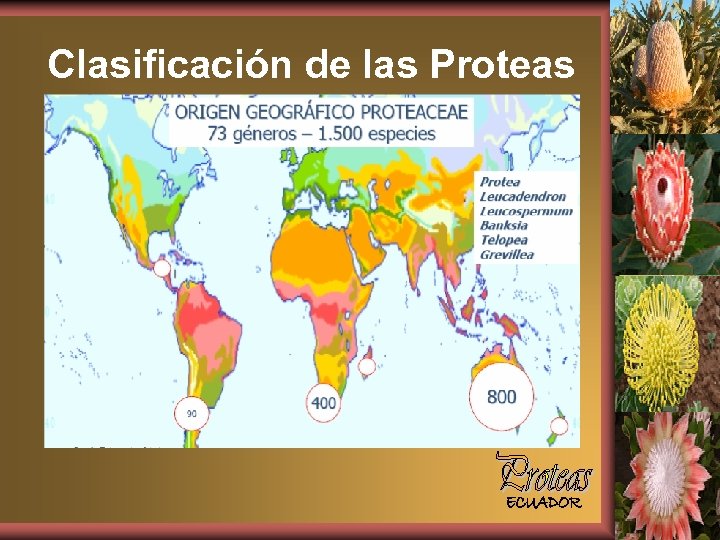 Clasificación de las Proteas

ORIGEN GEOGRÁFICO PROTEACEAE
73 géneros – 1.500 especies

Protea
Leucadendron
Leucospermum
Banksia
Telopea
Grevillea

90

400

800

Proteas
ECUADOR